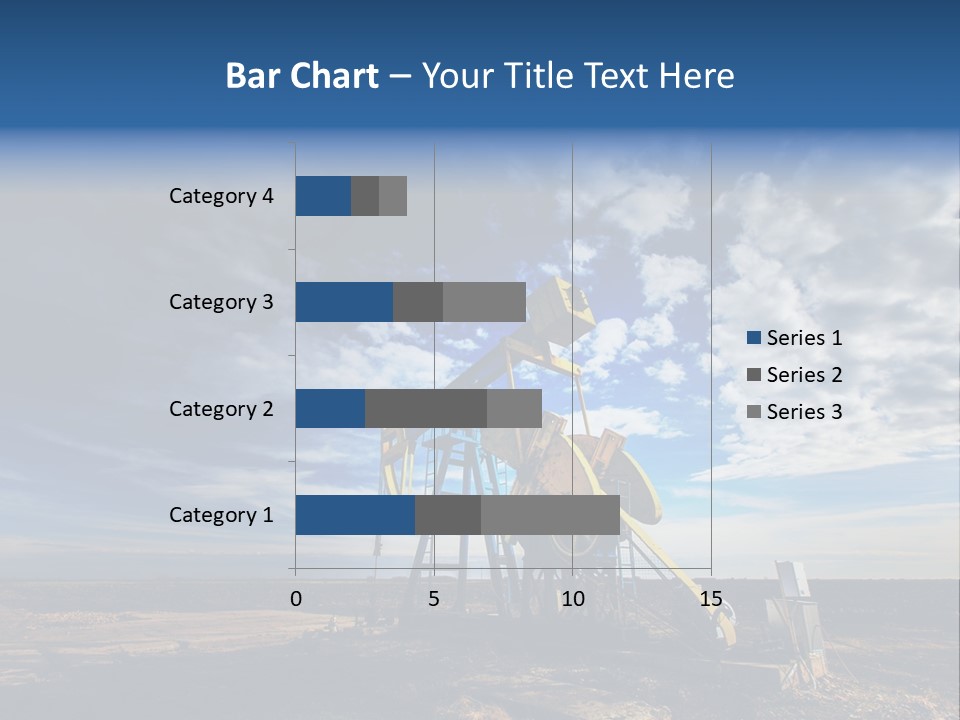 Bar Chart – Your Title Text Here

Category 4
Category 3
Category 2
Category 1

0 5 10 15

Series 1
Series 2
Series 3